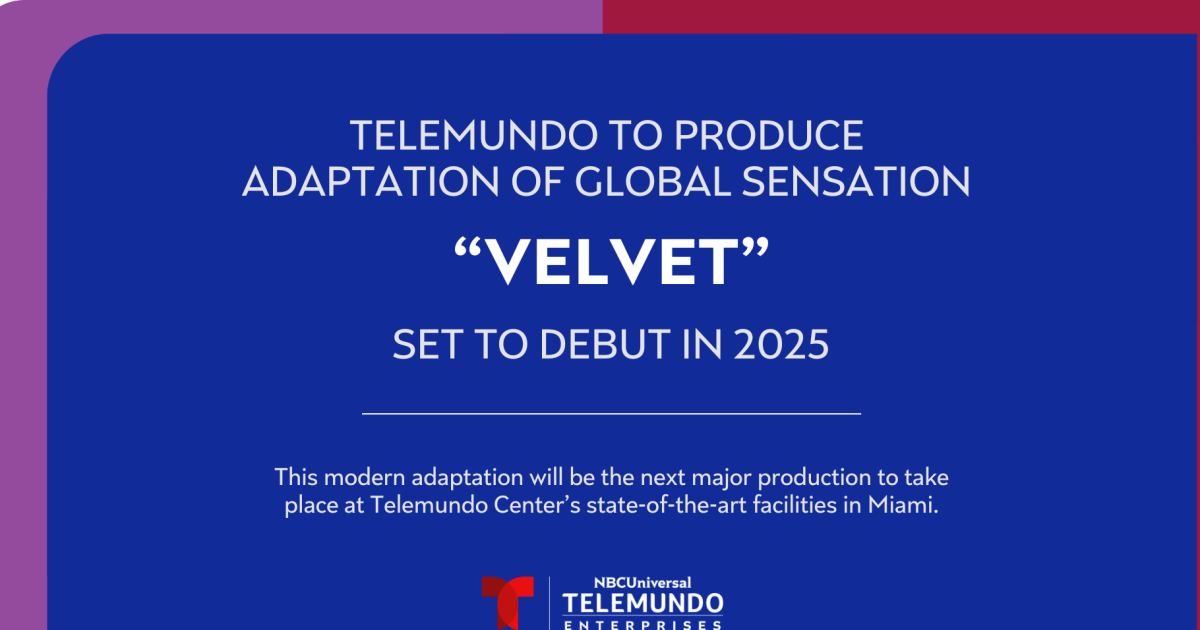 TELEMUNDO TO PRODUCE ADAPTATION OF GLOBAL SENSATION

“VELVET”

SET TO DEBUT IN 2025

This modern adaptation will be the next major production to take place at Telemundo Center’s state-of-the-art facilities in Miami.

NBCUniversal
TELEMUNDO
ENTERPRISES